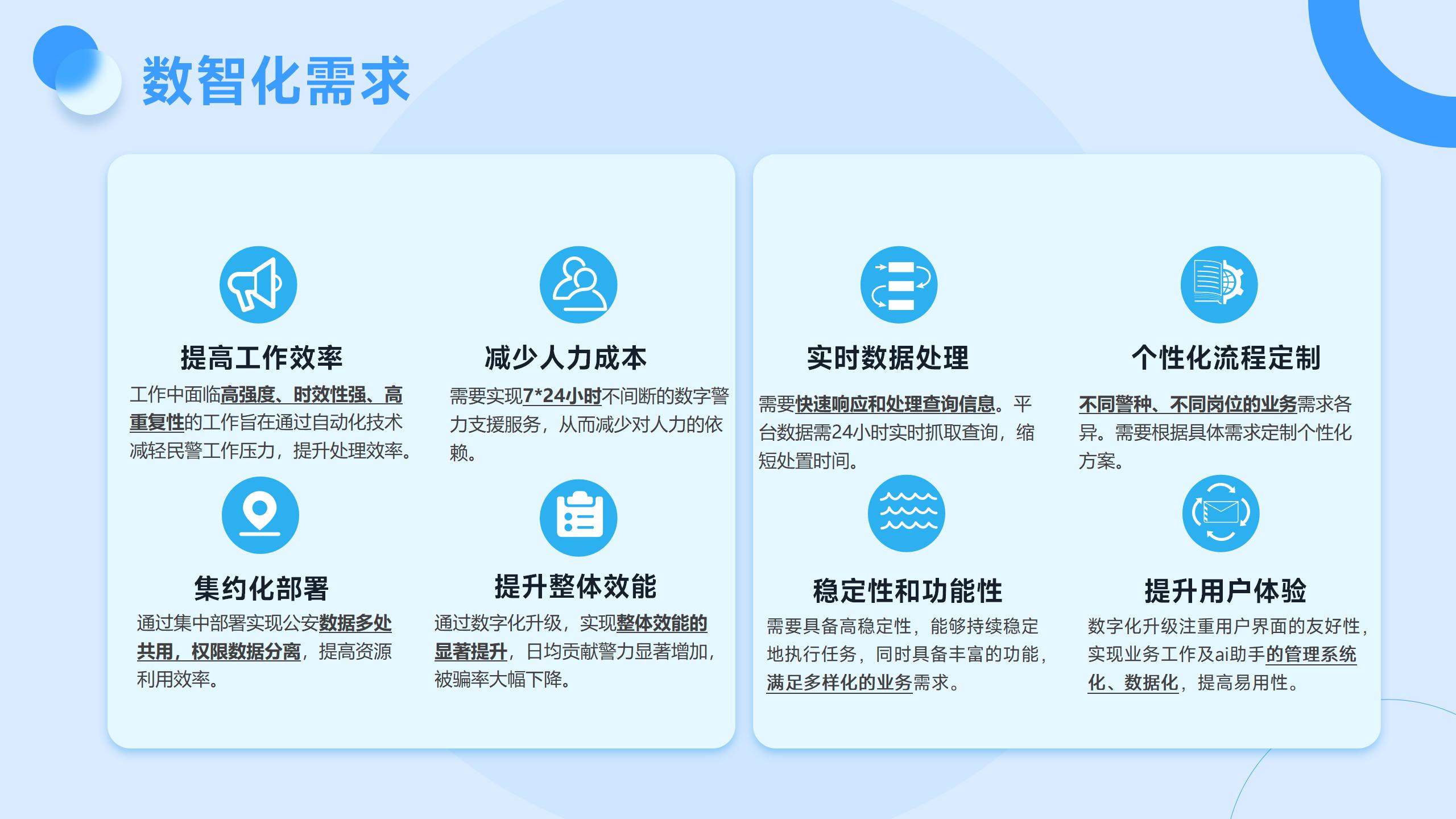 数智化需求

提高工作效率

工作中面临高强度、时效性强、高重复性的工作旨在通过自动化技术减轻民警工作压力，提升处理效率。

减少人力成本

需要实现7*24小时不间断的数字警力支援服务，从而减少对人力的依赖。

集约化部署

通过集中部署实现公安数据多处共用，权限数据分离，提高资源利用效率。

提升整体效能

通过数字化升级，实现整体效能的显著提升，日均贡献警力显著增加，被骗率大幅下降。

实时数据处理

需要快速响应和处理查询信息。平台数据需24小时实时抓取查询，缩短处置时间。

个性化流程定制

不同警种、不同岗位的业务需求各异。需要根据具体需求定制个性化方案。

稳定性和功能性

需要具备高稳定性，能够持续稳定地执行任务，同时具备丰富的功能，满足多样化的业务需求。

提升用户体验

数字化升级注重用户界面的友好性，实现业务工作及ai助手的管理系统化、数据化，提高易用性。